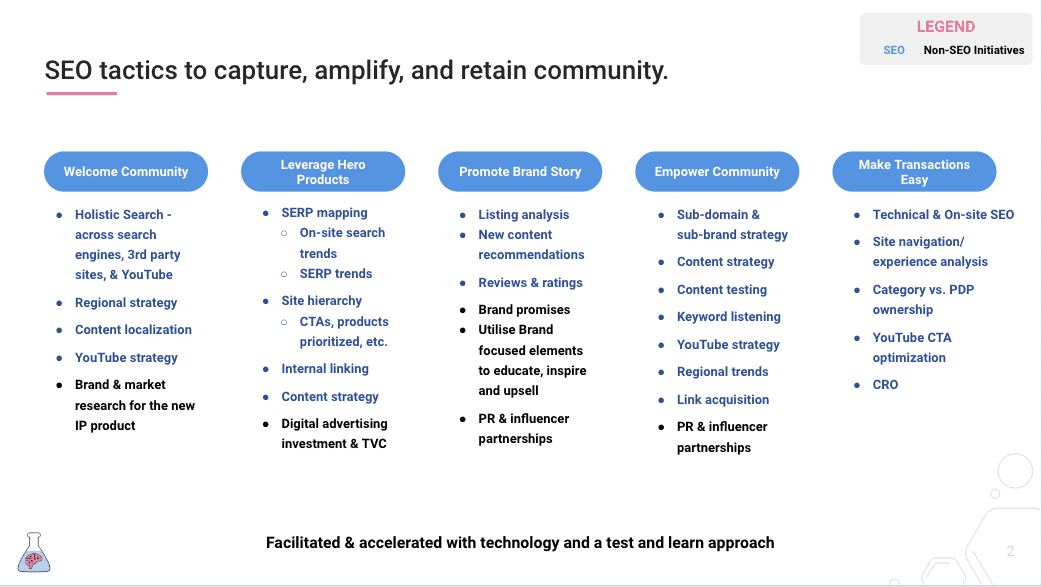 LEGEND

SEO Non-SEO Initiatives

SEO tactics to capture, amplify, and retain community.

Welcome Community

- Holistic Search - across search engines, 3rd party sites, & YouTube
- Regional strategy
- Content localization
- YouTube strategy
- Brand & market research for the new IP product

Leverage Hero Products

- SERP mapping
  - On-site search trends
  - SERP trends
- Site hierarchy
  - CTAs, products prioritized, etc.
- Internal linking
- Content strategy
- Digital advertising investment & TVC

Promote Brand Story

- Listing analysis
- New content recommendations
- Reviews & ratings
- Brand promises
- Utilise Brand focused elements to educate, inspire and upsell
- PR & influencer partnerships

Empower Community

- Sub-domain & sub-brand strategy
- Content strategy
- Content testing
- Keyword listening
- YouTube strategy
- Regional trends
- Link acquisition
- PR & influencer partnerships

Make Transactions Easy

- Technical & On-site SEO
- Site navigation/ experience analysis
- Category vs. PDP ownership
- YouTube CTA optimization
- CRO

Facilitated & accelerated with technology and a test and learn approach

2